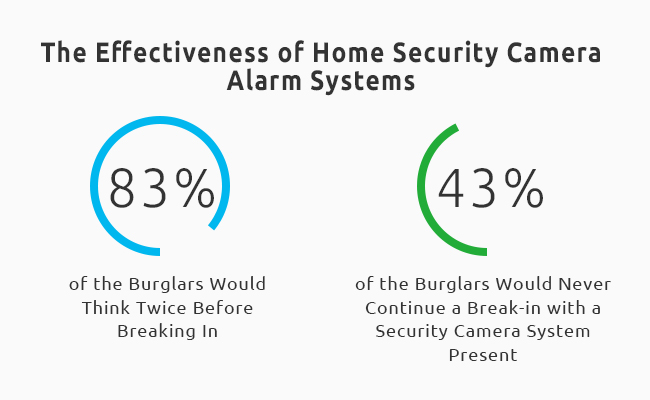 The Effectiveness of Home Security Camera Alarm Systems

83%

of the Burglars Would Think Twice Before Breaking In

43%

of the Burglars Would Never Continue a Break-in with a Security Camera System Present